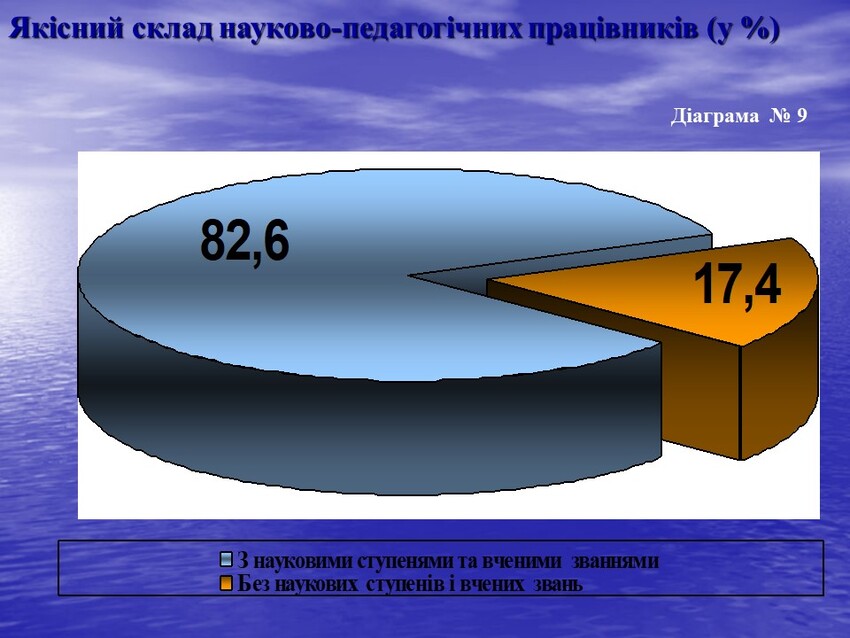 Якісний склад науково-педагогічних працівників (у %)

Діаграма № 9

82,6

17,4

З науковими ступенями та вченими званнями
Без наукових ступенів і вчених звань